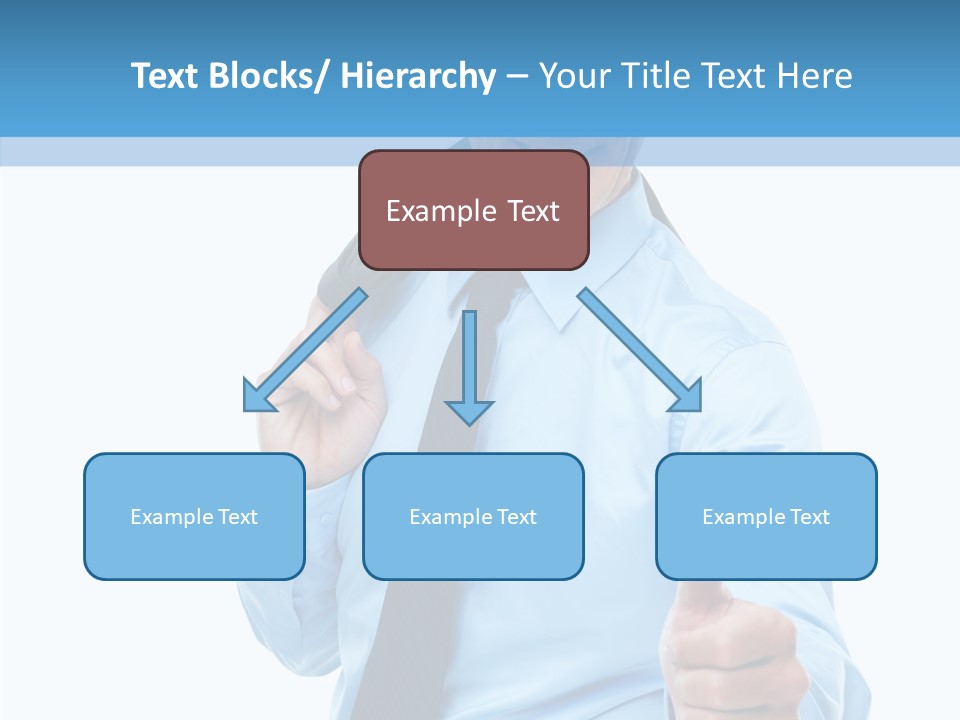 Text Blocks/ Hierarchy – Your Title Text Here

Example Text

Example Text

Example Text

Example Text